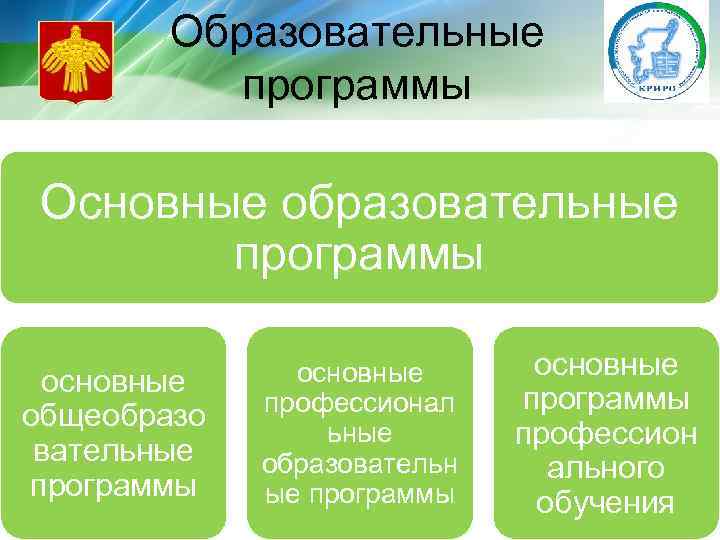 Образовательные программы

КРИРО

Основные образовательные программы

основные общеобразовательные программы

основные профессиональные образовательные программы

основные программы профессионального обучения